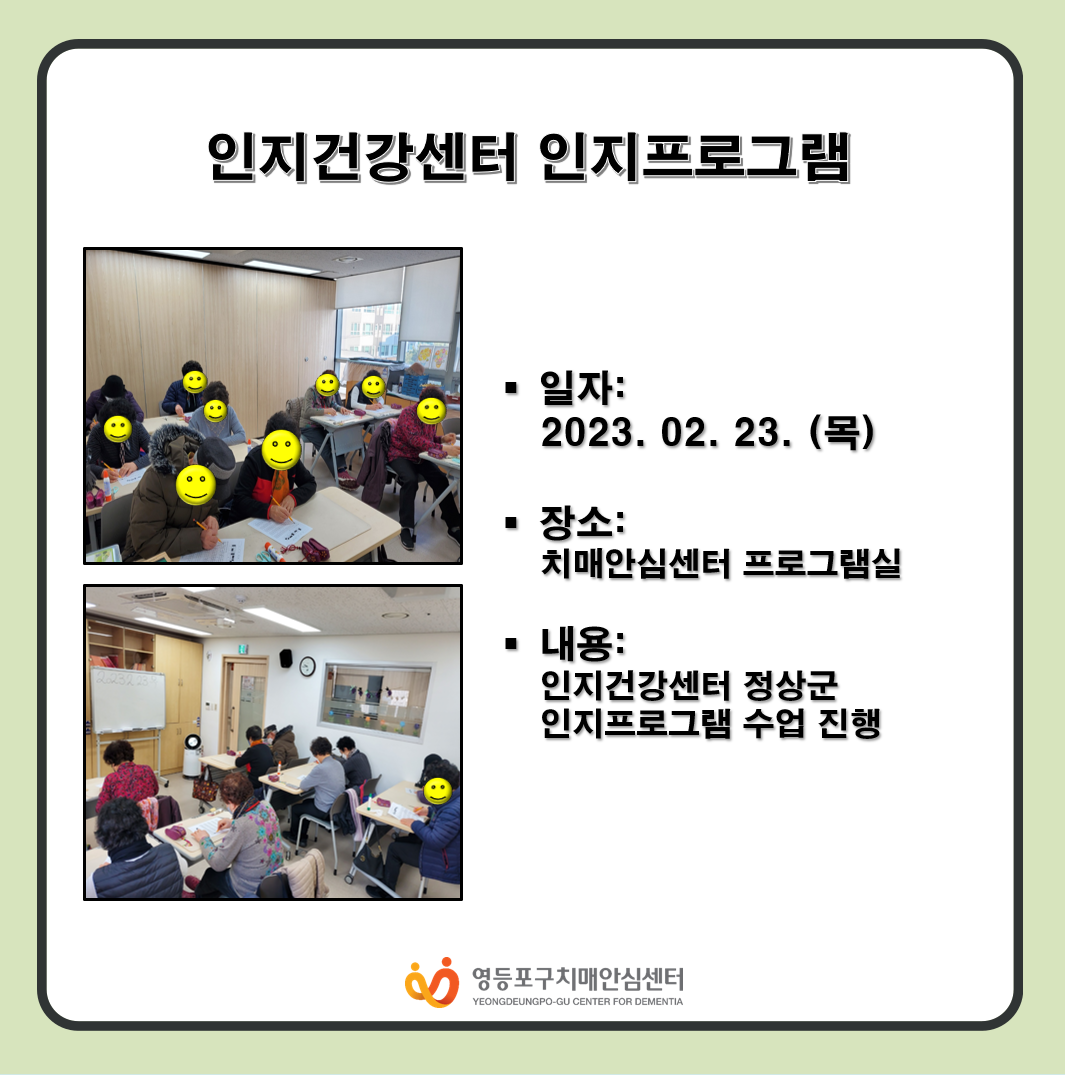 인지건강센터 인지프로그램

▪ 일자:
2023. 02. 23. (목)

▪ 장소:
치매안심센터 프로그램실

▪ 내용:
인지건강센터 정상군
인지프로그램 수업 진행

영등포구치매안심센터
YEONGDEUNGPO-GU CENTER FOR DEMENTIA